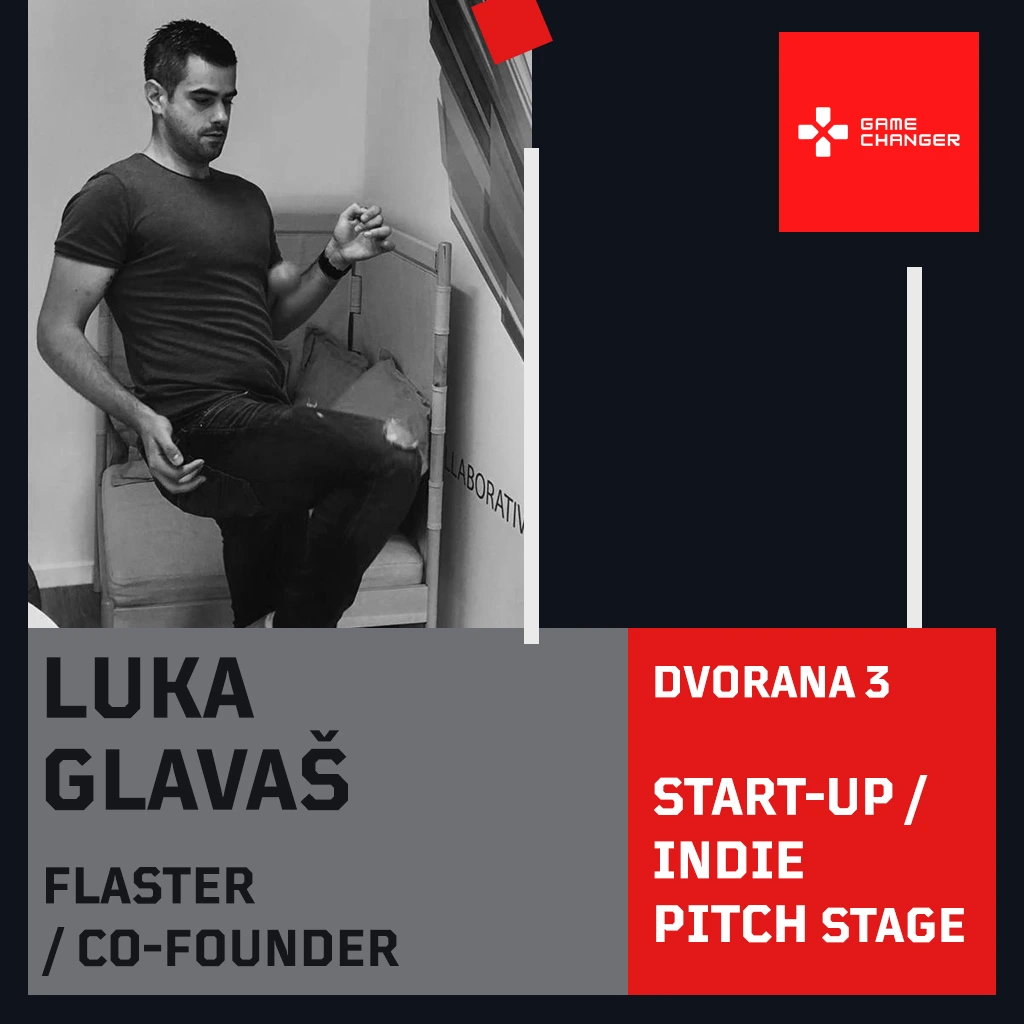 GAME CHANGER

LLABORATIV

LUKA GLAVAŠ

FLASTER / CO-FOUNDER

DVORANA 3

START-UP / INDIE PITCH STAGE